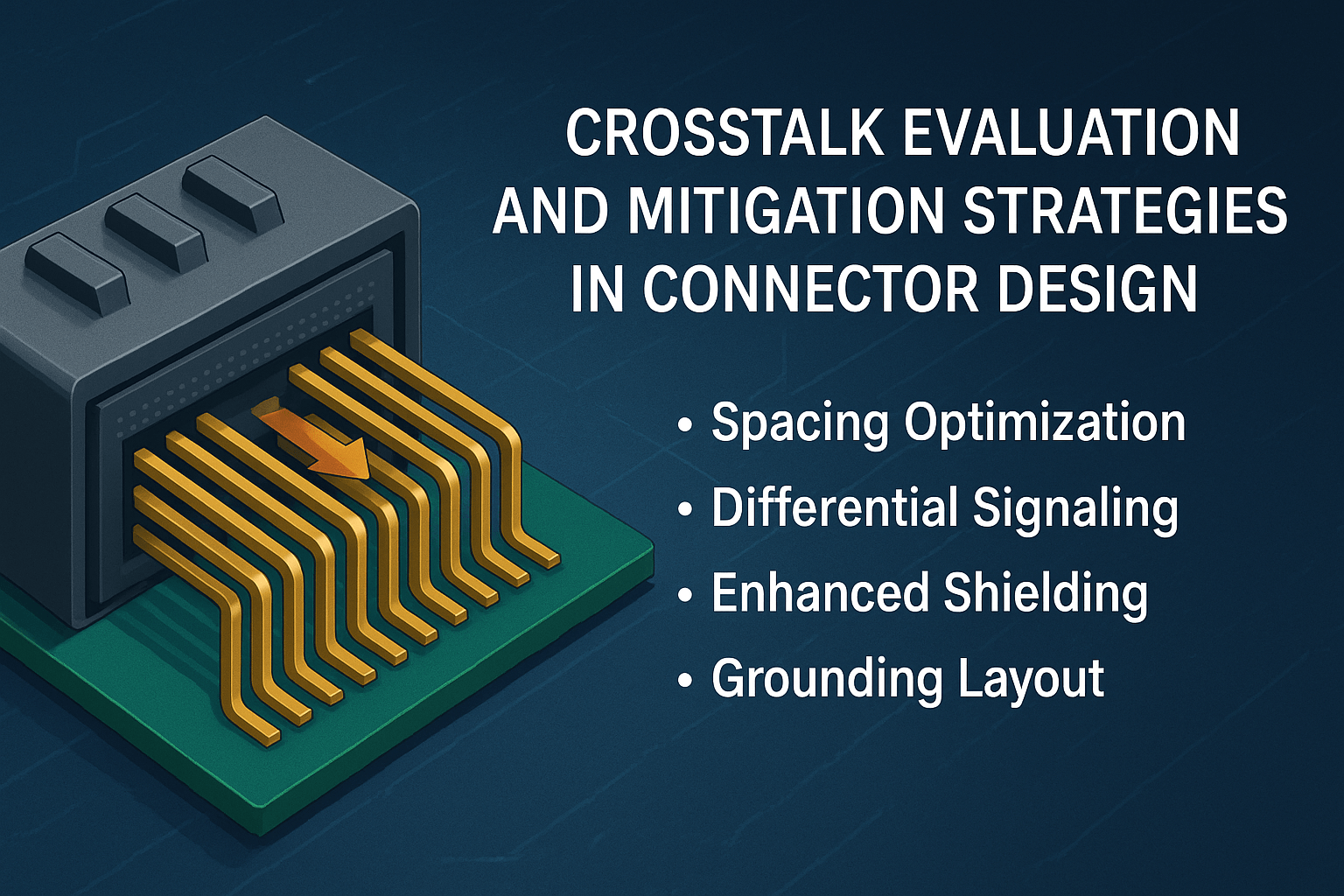 CROSSTALK EVALUATION AND MITIGATION STRATEGIES IN CONNECTOR DESIGN

• Spacing Optimization
• Differential Signaling
• Enhanced Shielding
• Grounding Layout